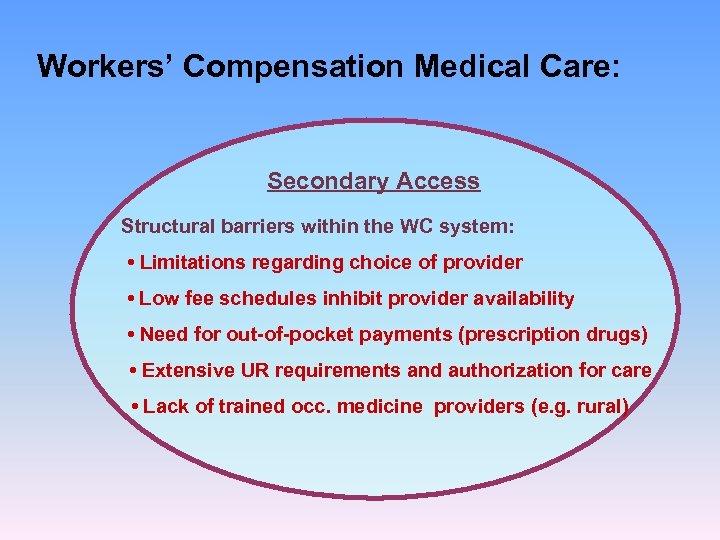 Workers' Compensation Medical Care:

Secondary Access

Structural barriers within the WC system:

• Limitations regarding choice of provider

• Low fee schedules inhibit provider availability

• Need for out-of-pocket payments (prescription drugs)

• Extensive UR requirements and authorization for care

• Lack of trained occ. medicine providers (e.g. rural)